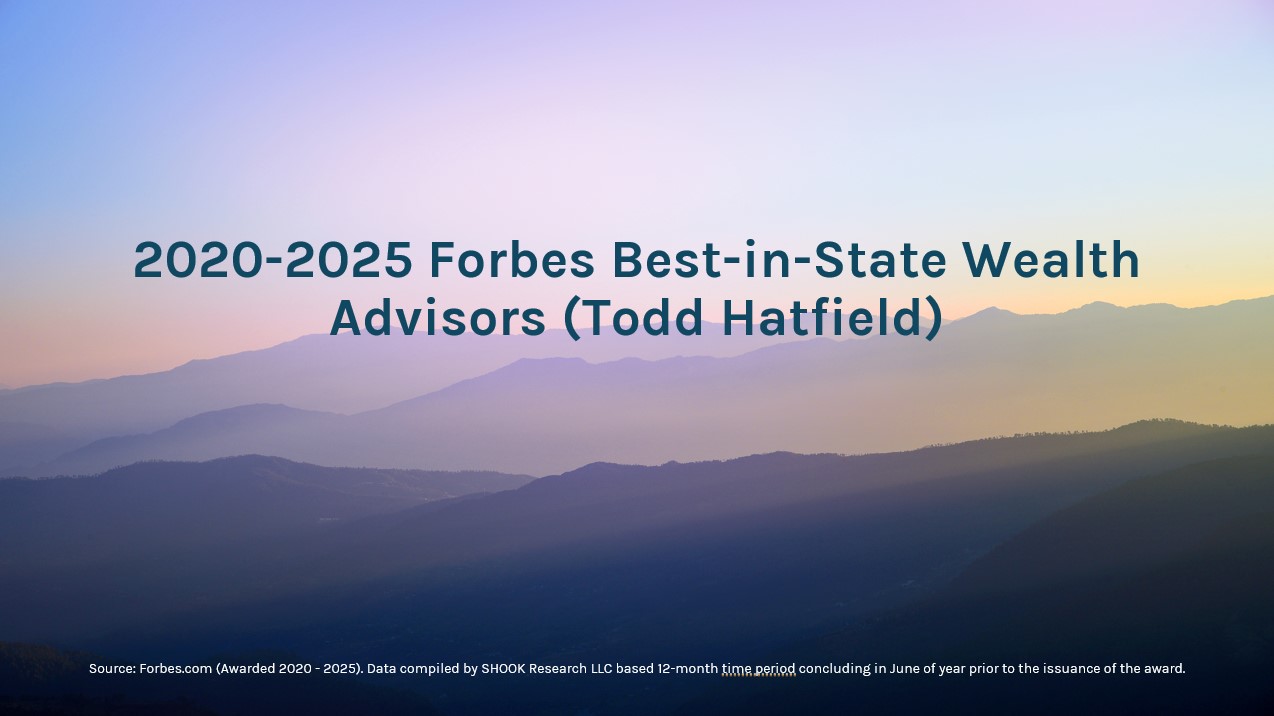 2020-2025 Forbes Best-in-State Wealth Advisors (Todd Hatfield)

Source: Forbes.com (Awarded 2020 - 2025). Data compiled by SHOOK Research LLC based 12-month time period concluding in June of year prior to the issuance of the award.